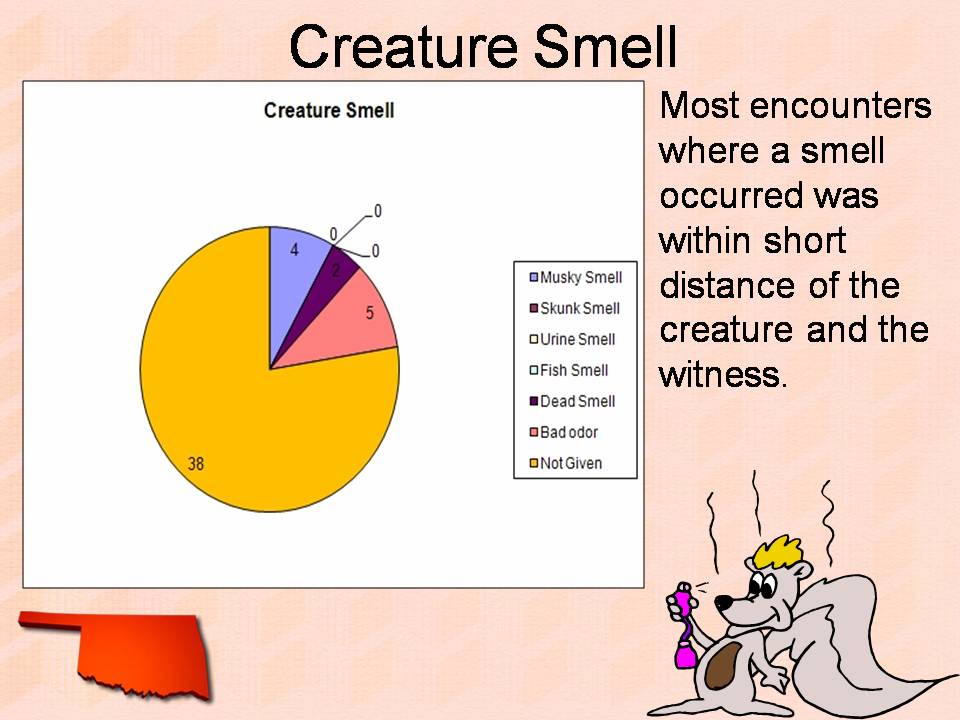 Creature Smell

Creature Smell

4
0
0
0
2
5
38

Musky Smell
Skunk Smell
Urine Smell
Fish Smell
Dead Smell
Bad odor
Not Given

Most encounters where a smell occurred was within short distance of the creature and the witness.